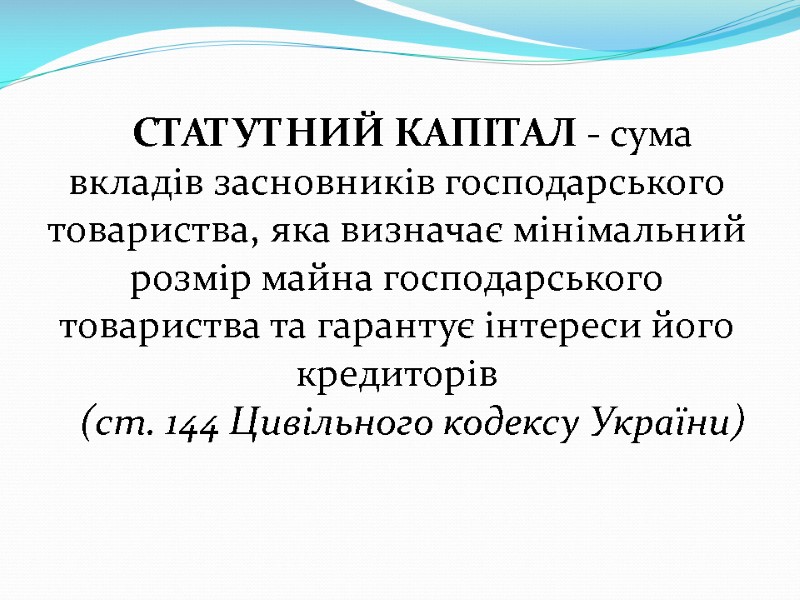 СТАТУТНИЙ КАПІТАЛ - сума вкладів засновників господарського товариства, яка визначає мінімальний розмір майна господарського товариства та гарантує інтереси його кредиторів

(ст. 144 Цивільного кодексу України)